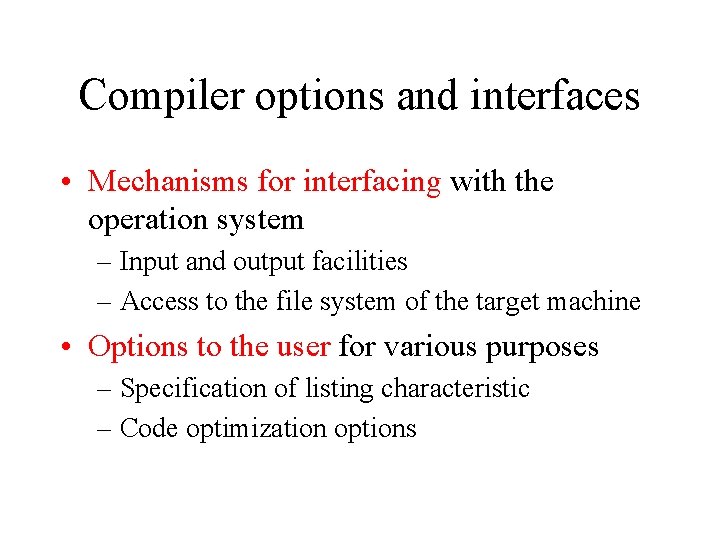 Compiler options and interfaces

• Mechanisms for interfacing with the operation system
– Input and output facilities
– Access to the file system of the target machine

• Options to the user for various purposes
– Specification of listing characteristic
– Code optimization options